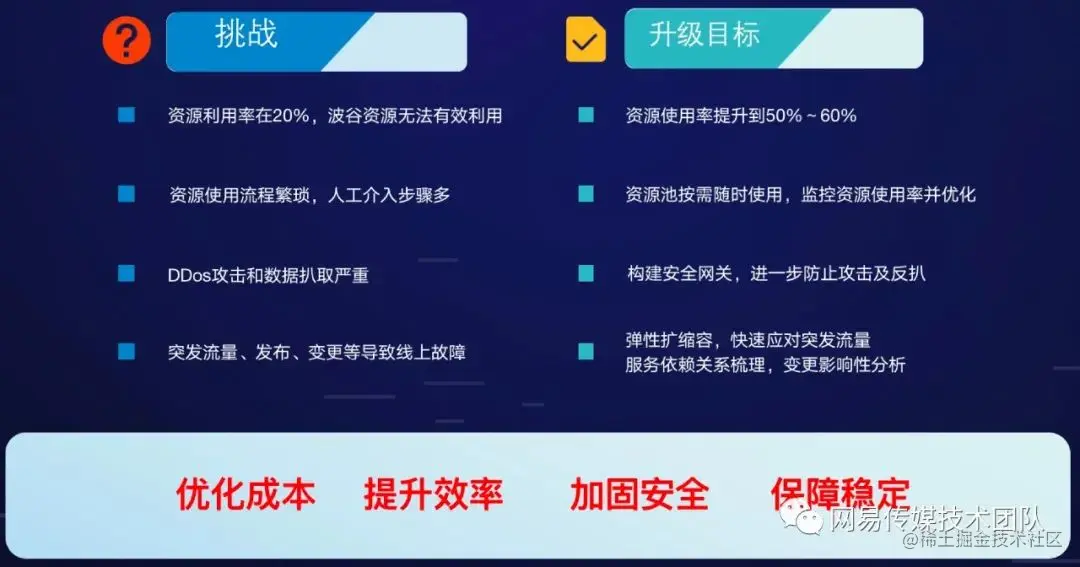 挑战

资源利用率在20%，波谷资源无法有效利用

资源使用流程繁琐，人工介入步骤多

DDos攻击和数据扒取严重

突发流量、发布、变更等导致线上故障

升级目标

资源使用率提升到50% ~ 60%

资源池按需随时使用，监控资源使用率并优化

构建安全网关，进一步防止攻击及反扒

弹性扩缩容，快速应对突发流量
服务依赖关系梳理，变更影响性分析

优化成本 提升效率 加固安全 保障稳定

网易传媒技术团队
@稀土掘金技术社区